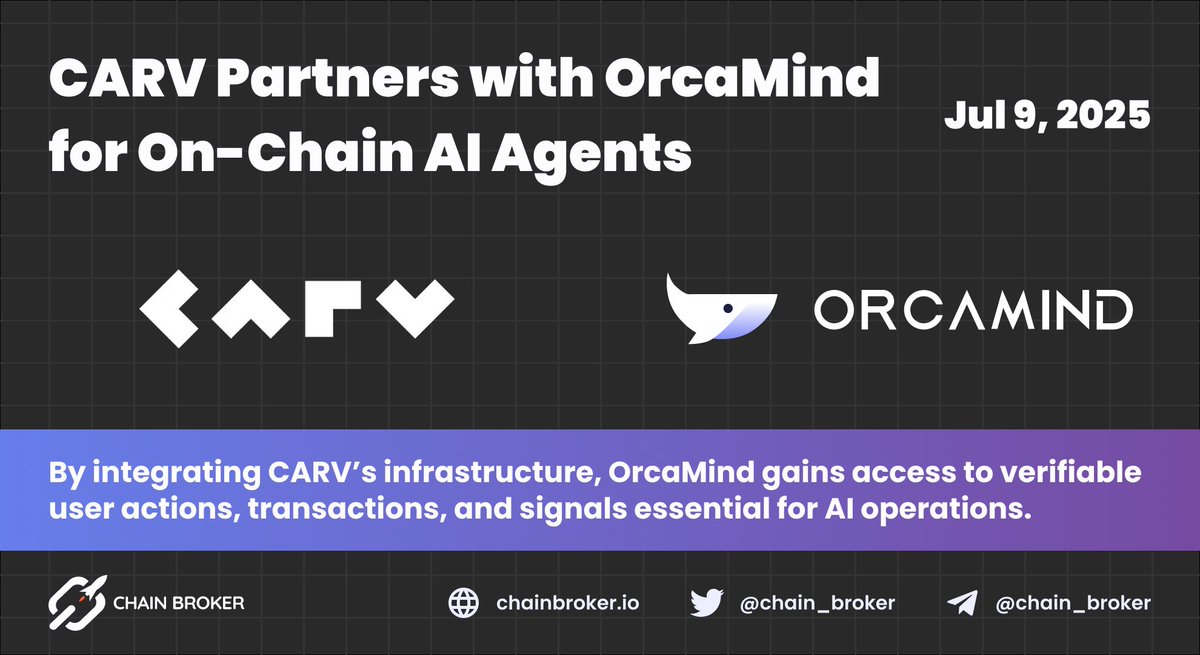 CARV Partners with OrcaMind for On-Chain AI Agents

Jul 9, 2025

CARV

ORCAMIND

By integrating CARV's infrastructure, OrcaMind gains access to verifiable user actions, transactions, and signals essential for AI operations.

CHAIN BROKER

chainbroker.io

@chain_broker

@chain_broker